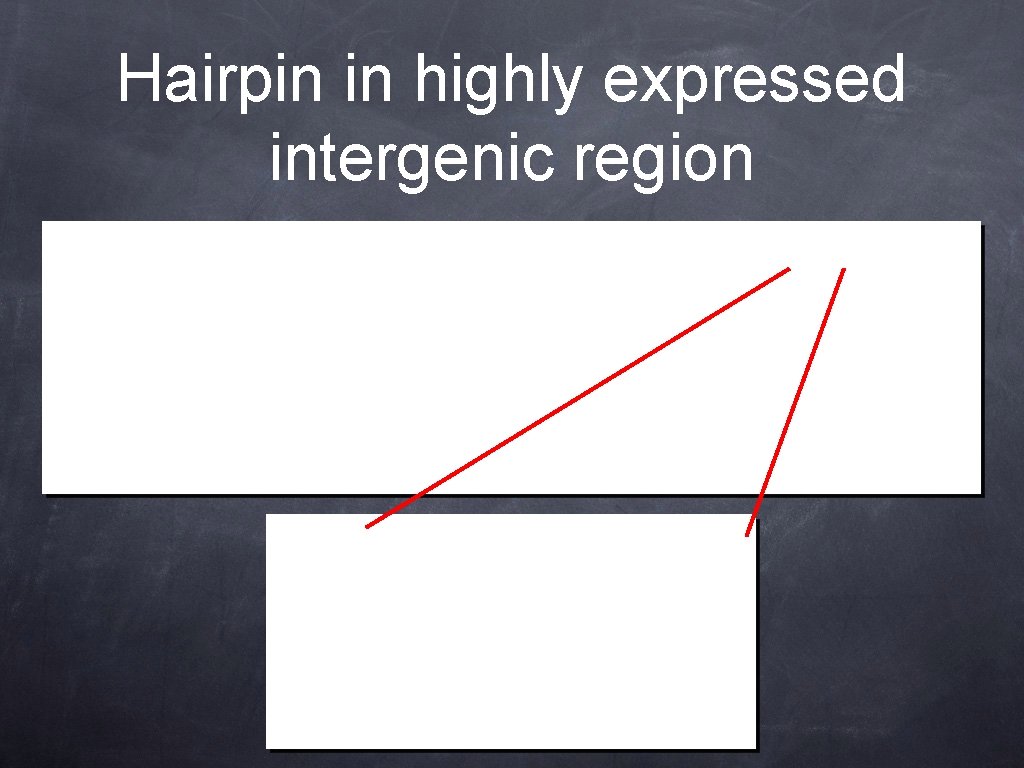 Hairpin in highly expressed intergenic region